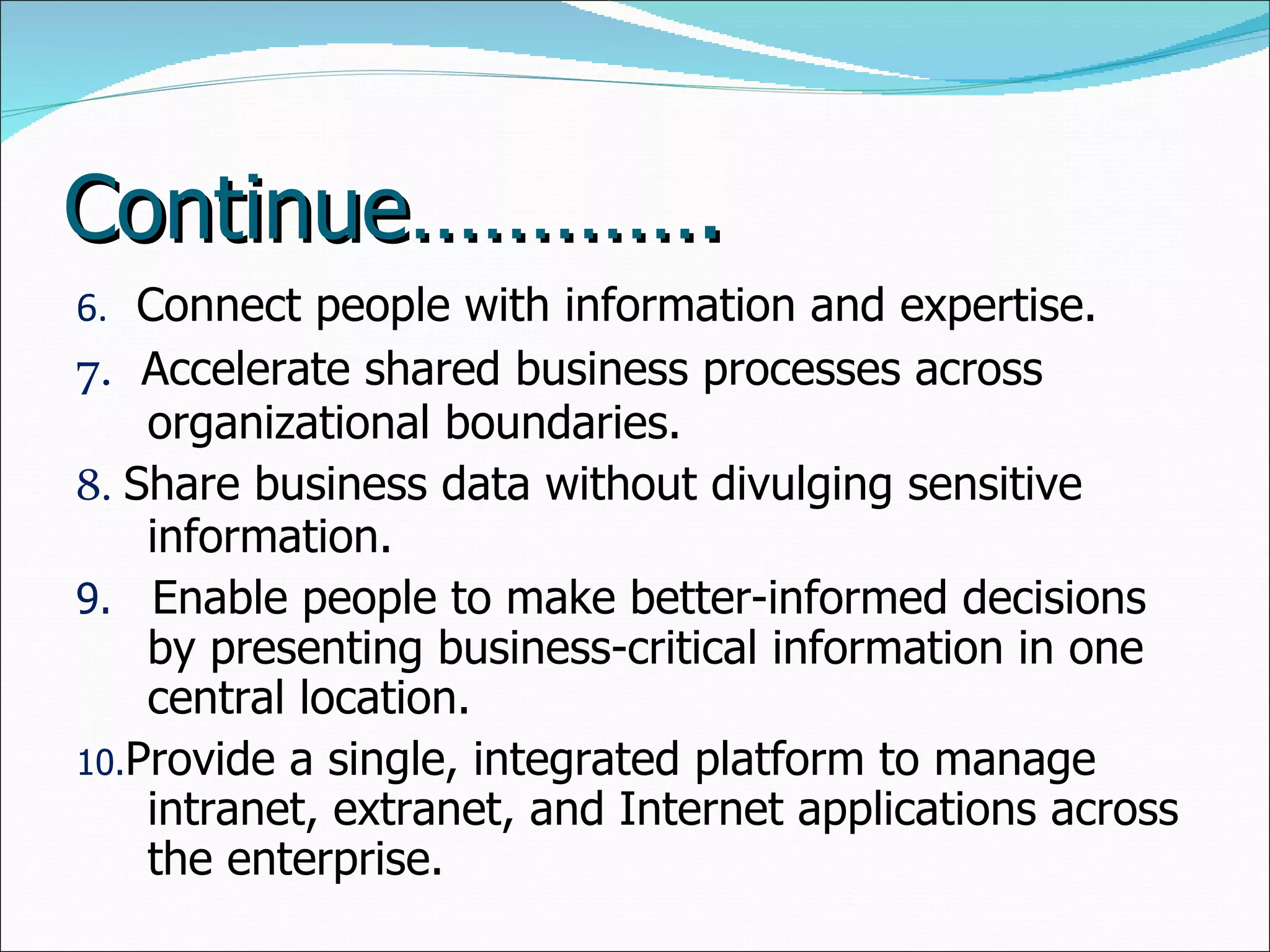 Continue…………..

6. Connect people with information and expertise.

7. Accelerate shared business processes across organizational boundaries.

8. Share business data without divulging sensitive information.

9. Enable people to make better-informed decisions by presenting business-critical information in one central location.

10. Provide a single, integrated platform to manage intranet, extranet, and Internet applications across the enterprise.